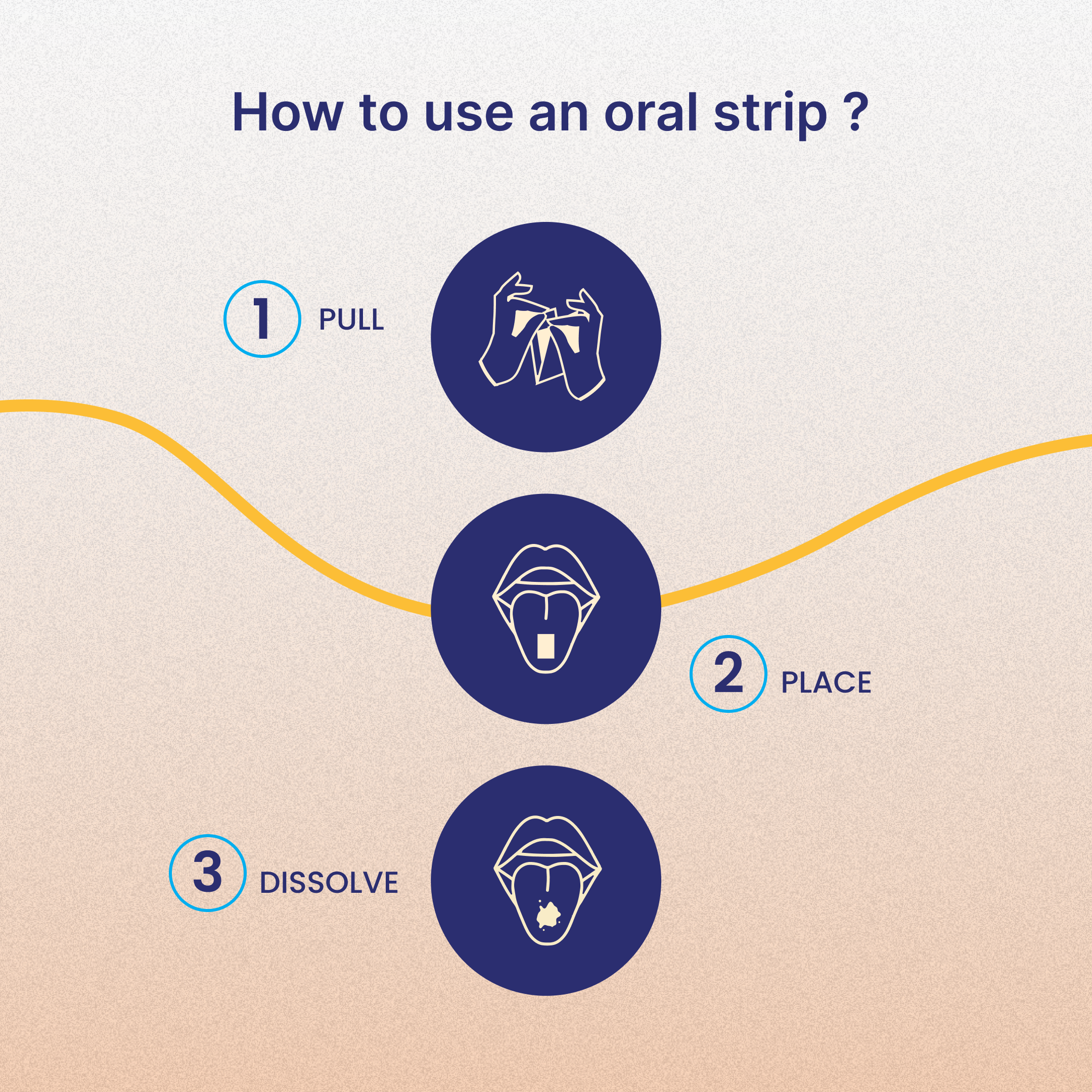 How to use an oral strip ?

1 PULL

2 PLACE

3 DISSOLVE